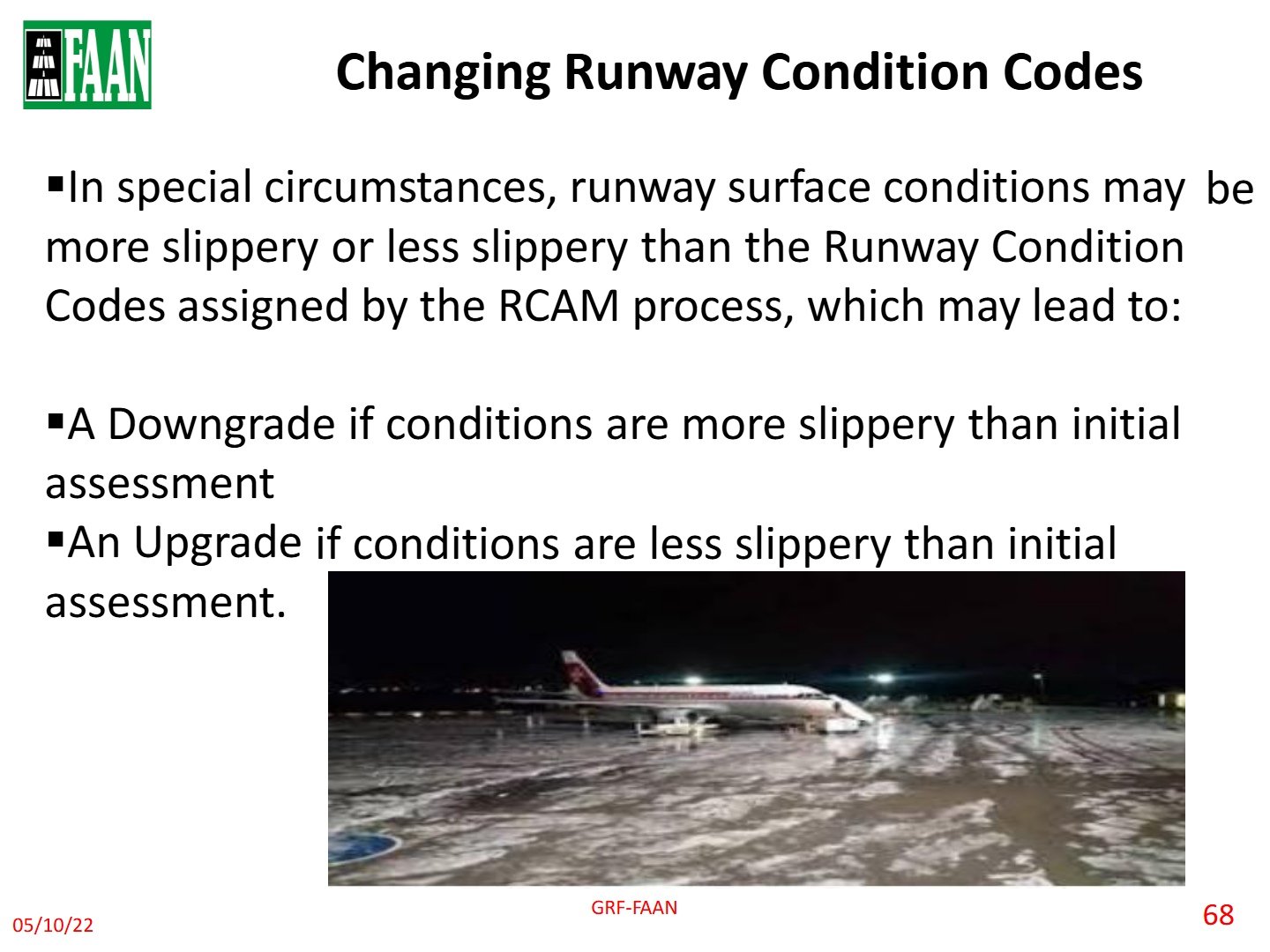 FAAN

Changing Runway Condition Codes

▪In special circumstances, runway surface conditions may be more slippery or less slippery than the Runway Condition Codes assigned by the RCAM process, which may lead to:

▪A Downgrade if conditions are more slippery than initial assessment
▪An Upgrade if conditions are less slippery than initial assessment.

05/10/22
GRF-FAAN
68